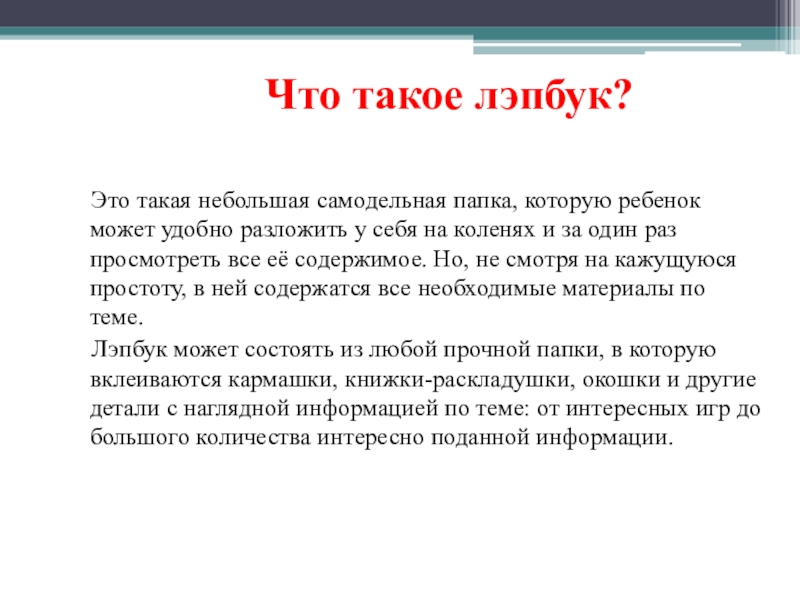 Что такое лэпбук?

Это такая небольшая самодельная папка, которую ребенок может удобно разложить у себя на коленях и за один раз просмотреть все её содержимое. Но, не смотря на кажущуюся простоту, в ней содержатся все необходимые материалы по теме.

Лэпбук может состоять из любой прочной папки, в которую вклеиваются кармашки, книжки-раскладушки, окошки и другие детали с наглядной информацией по теме: от интересных игр до большого количества интересно поданной информации.